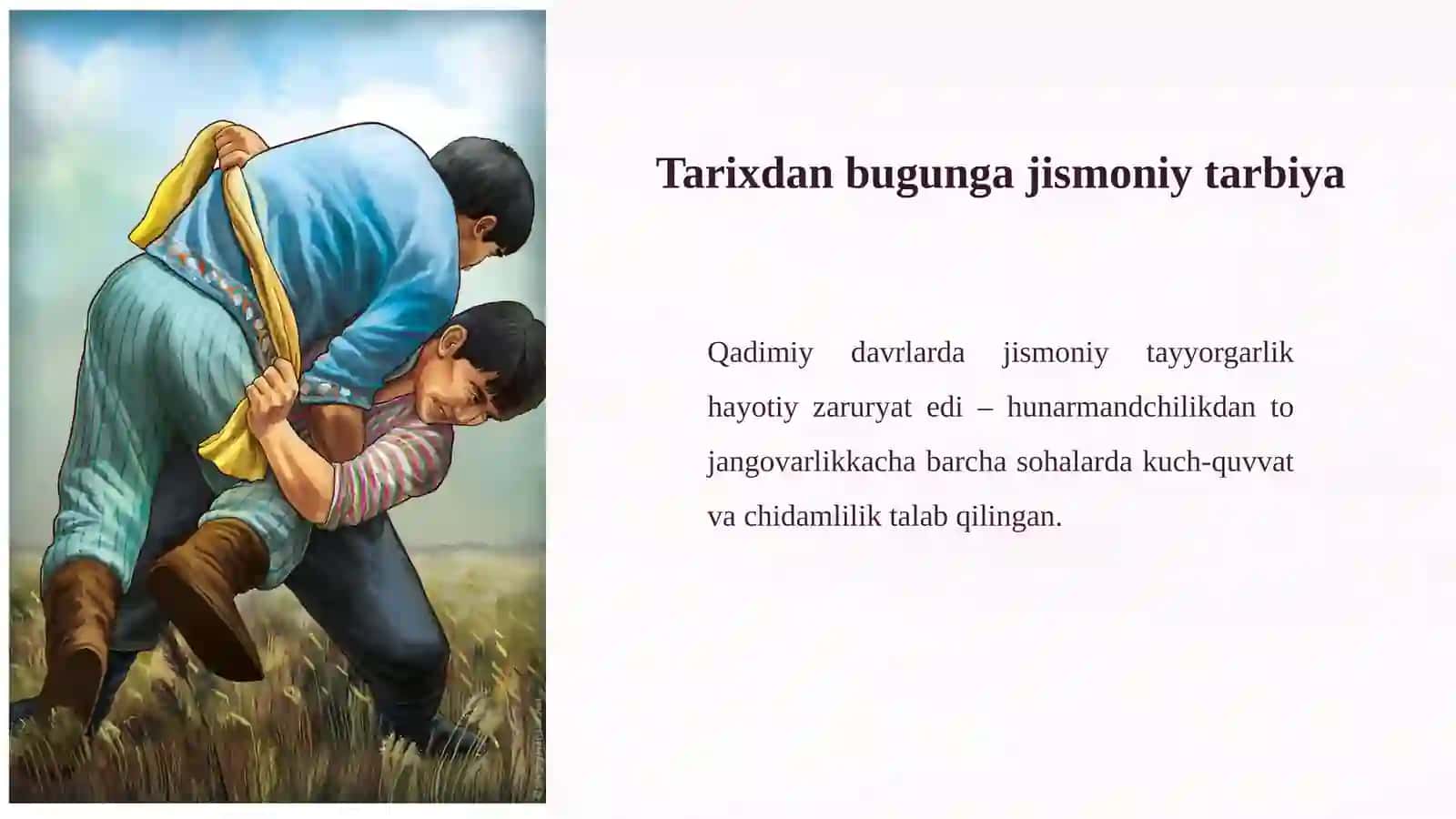 Tarixdan bugunga jismoniy tarbiya

Qadimiy davrlarda jismoniy tayyorgarlik hayotiy zaruryat edi – hunarmandchilikdan to jangovarlikkacha barcha sohalarda kuch-quvvat va chidamlilik talab qilingan.